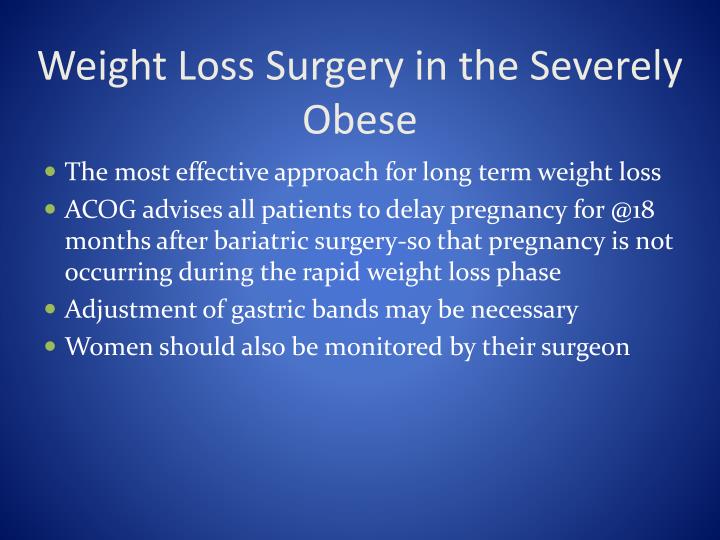 Weight Loss Surgery in the Severely Obese

- The most effective approach for long term weight loss
- ACOG advises all patients to delay pregnancy for @18 months after bariatric surgery-so that pregnancy is not occurring during the rapid weight loss phase
- Adjustment of gastric bands may be necessary
- Women should also be monitored by their surgeon